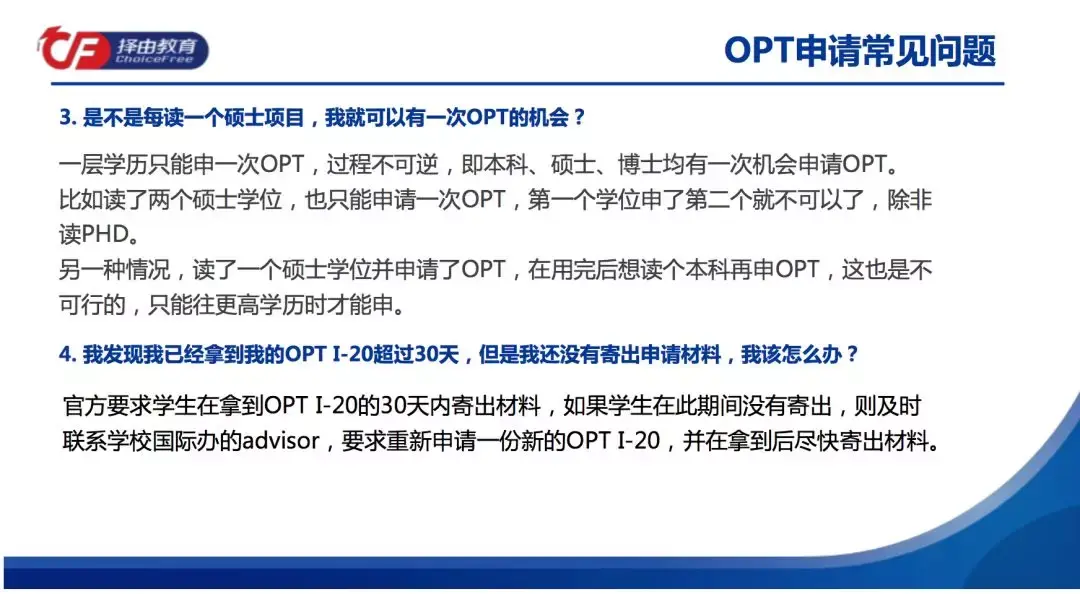 择由教育
ChoiceFree

OPT申请常见问题

3. 是不是每读一个硕士项目，我就可以有一次OPT的机会？

一层学历只能申一次OPT，过程不可逆，即本科、硕士、博士均有一次机会申请OPT。
比如读了两个硕士学位，也只能申请一次OPT，第一个学位申了第二个就不可以了，除非读PHD。
另一种情况，读了一个硕士学位并申请了OPT，在用完后想读个本科再申OPT，这也是不可行的，只能往更高学历时才能申。

4. 我发现我已经拿到我的OPT I-20超过30天，但是我还没有寄出申请材料，我该怎么办？

官方要求学生在拿到OPT I-20的30天内寄出材料，如果学生在此期间没有寄出，则及时联系学校国际办的advisor，要求重新申请一份新的OPT I-20，并在拿到后尽快寄出材料。